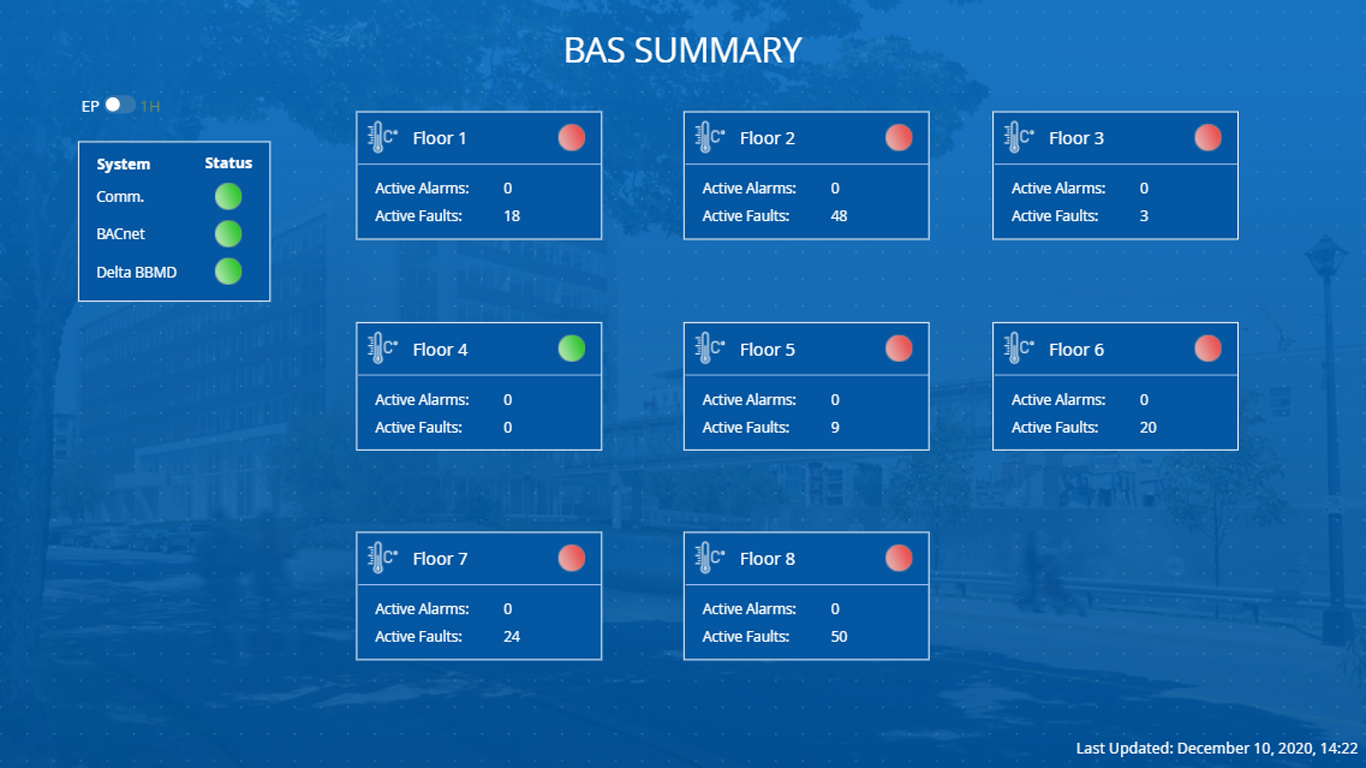 BAS SUMMARY

EP 1H

| System | Status |
|---|---|
| Comm. | |
| BACnet | |
| Delta BBMD | |

C° Floor 1
Active Alarms: 0
Active Faults: 18

C° Floor 2
Active Alarms: 0
Active Faults: 48

C° Floor 3
Active Alarms: 0
Active Faults: 3

C° Floor 4
Active Alarms: 0
Active Faults: 0

C° Floor 5
Active Alarms: 0
Active Faults: 9

C° Floor 6
Active Alarms: 0
Active Faults: 20

C° Floor 7
Active Alarms: 0
Active Faults: 24

C° Floor 8
Active Alarms: 0
Active Faults: 50

Last Updated: December 10, 2020, 14:22